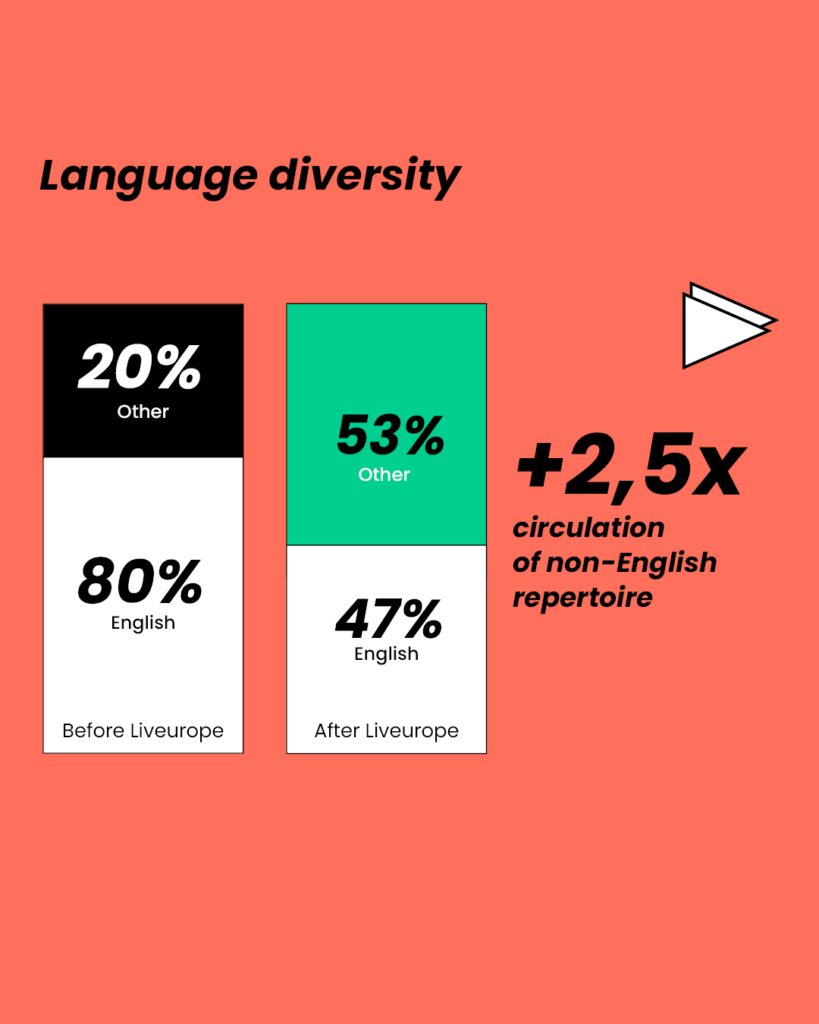 Language diversity

20%
Other

80%
English

Before Liveurope

53%
Other

47%
English

After Liveurope

+2,5x
circulation of non-English repertoire